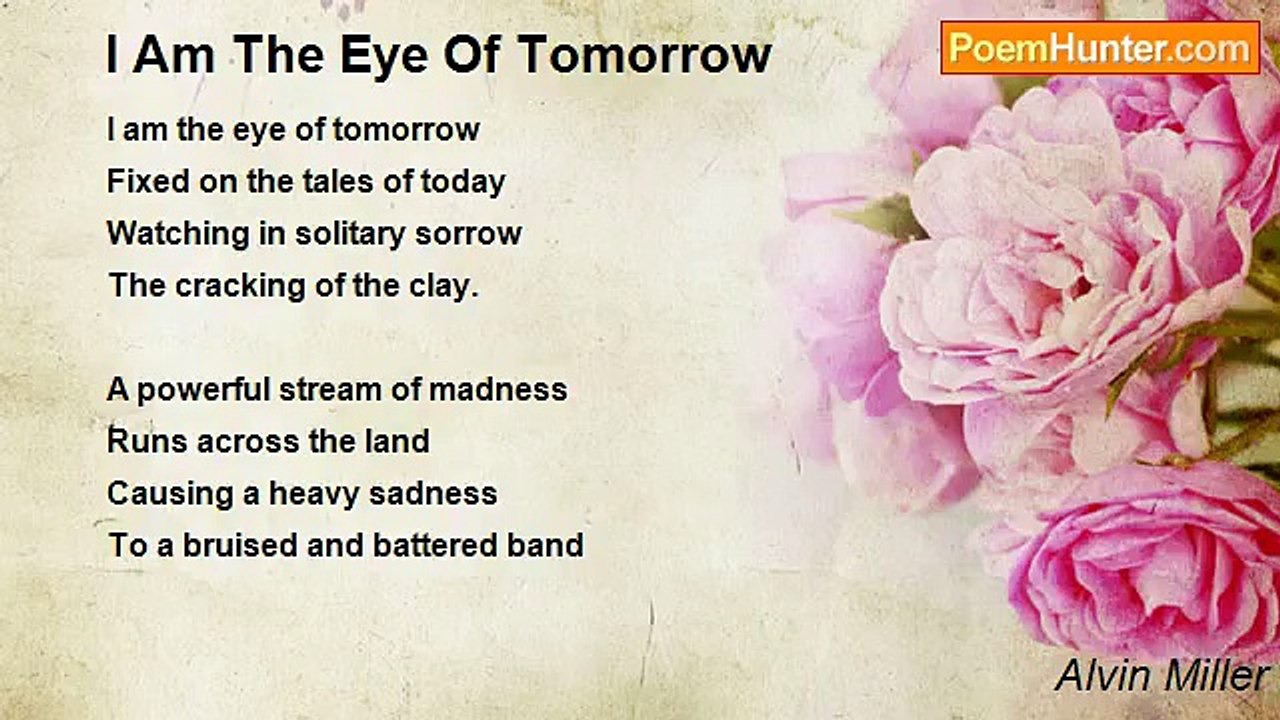 I Am The Eye Of Tomorrow

PoemHunter.com

I am the eye of tomorrow
Fixed on the tales of today
Watching in solitary sorrow
The cracking of the clay.

A powerful stream of madness
Runs across the land
Causing a heavy sadness
To a bruised and battered band

Alvin Miller